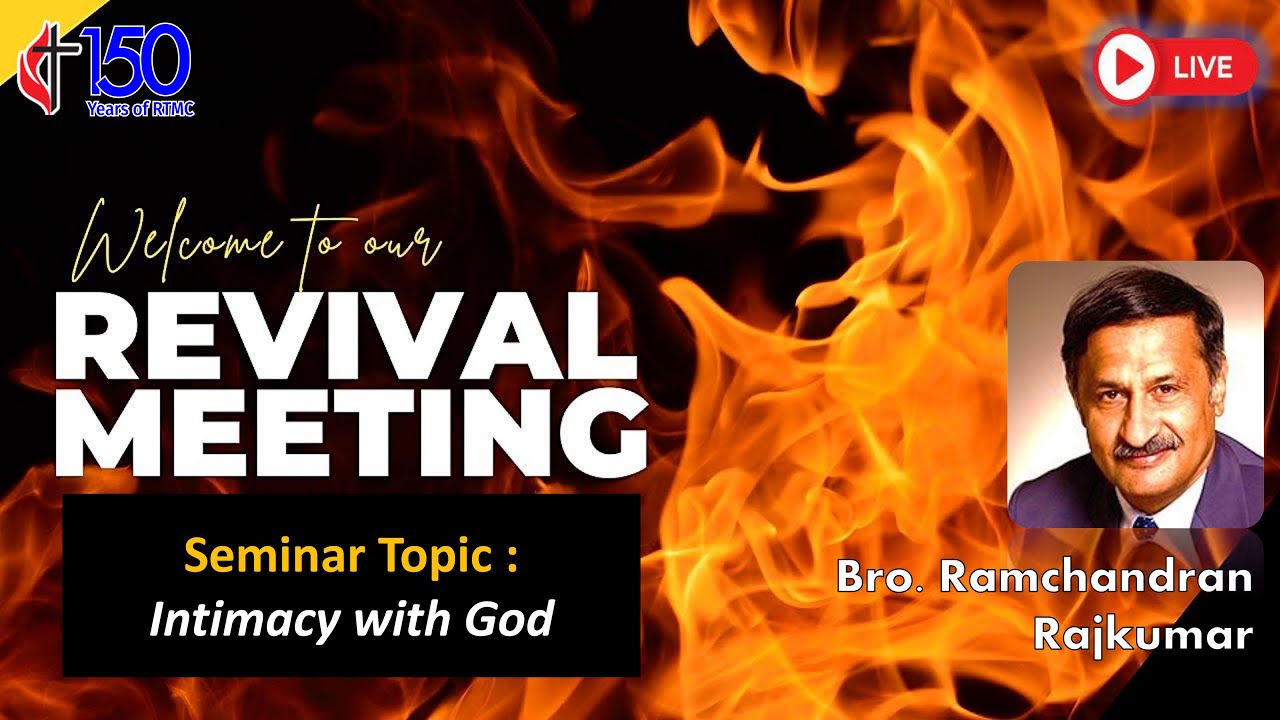 150
Years of RTMC

LIVE

Welcome to our
REVIVAL
MEETING

Seminar Topic :
Intimacy with God

Bro. Ramchandran
Rajkumar